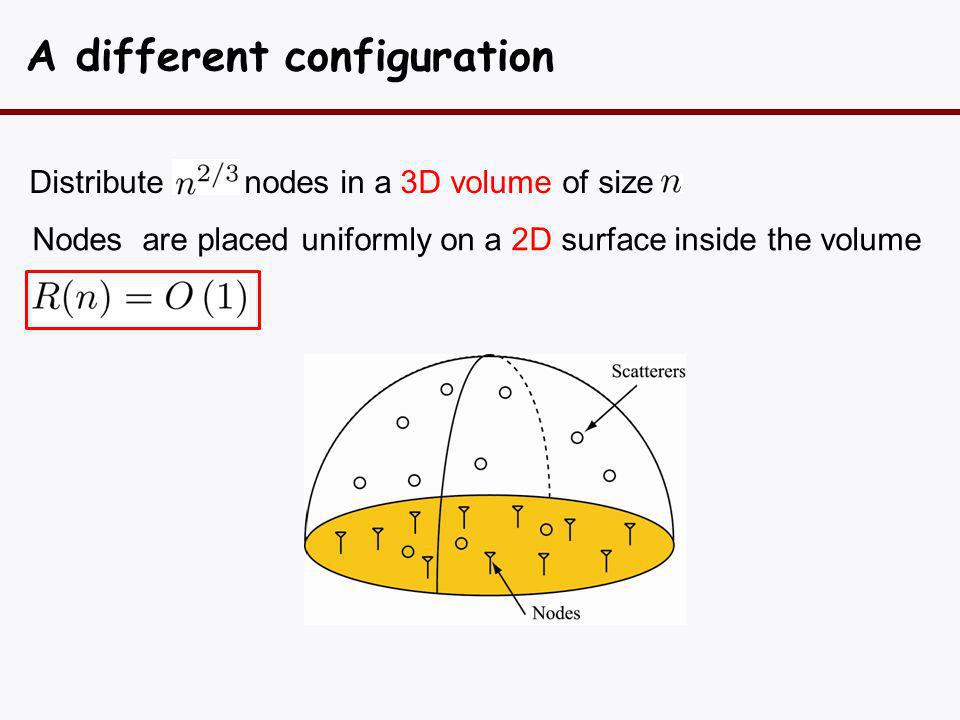 A different configuration

Distribute $n^{2/3}$ nodes in a 3D volume of size $n$

Nodes are placed uniformly on a 2D surface inside the volume

$R(n) = O(1)$

Scatterers

Nodes